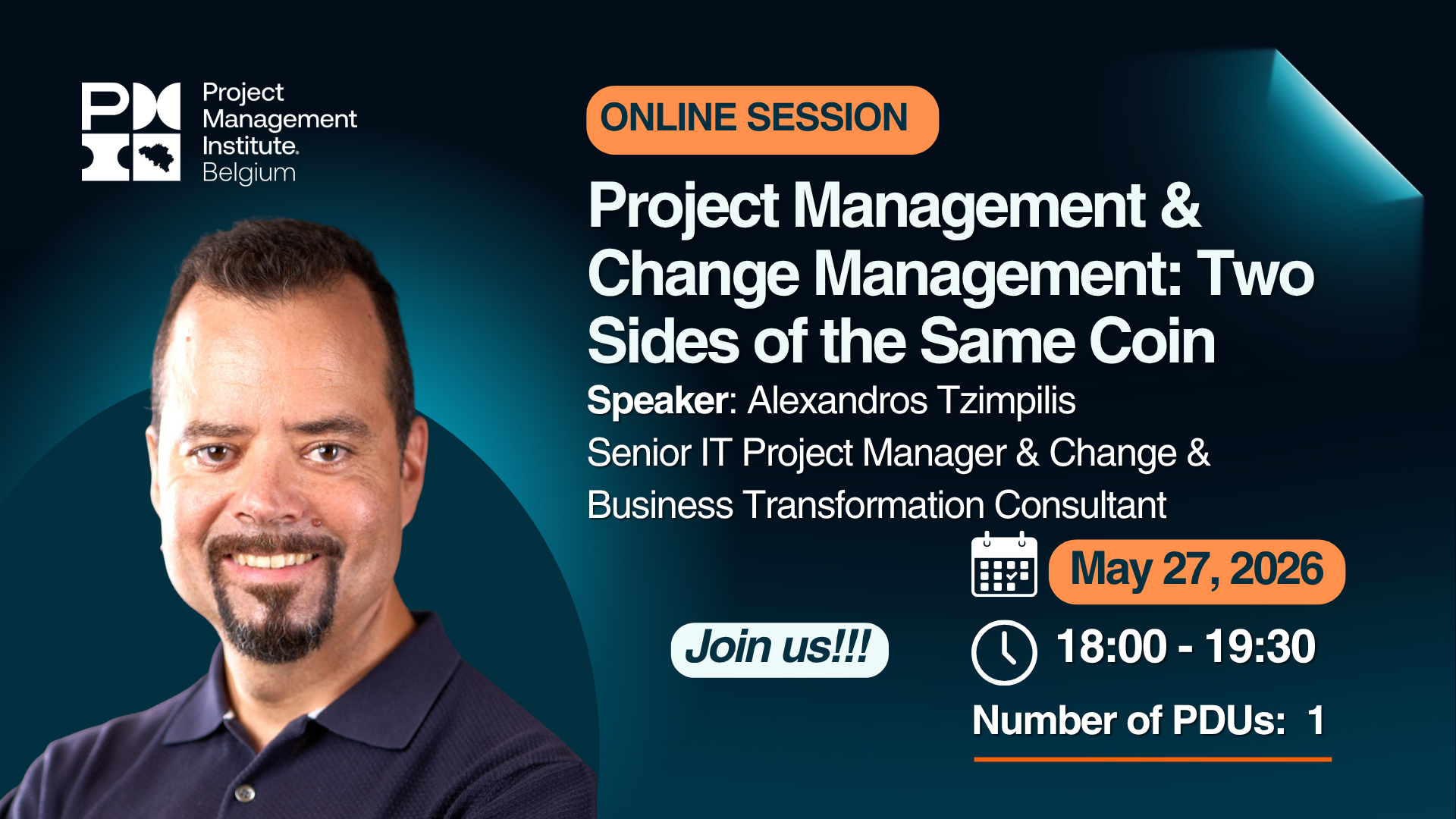 Project Management Institute. Belgium

ONLINE SESSION

Project Management & Change Management: Two Sides of the Same Coin

Speaker: Alexandros Tzimpilis
Senior IT Project Manager & Change & Business Transformation Consultant

May 27, 2026

Join us!!!

18:00 - 19:30

Number of PDUs: 1